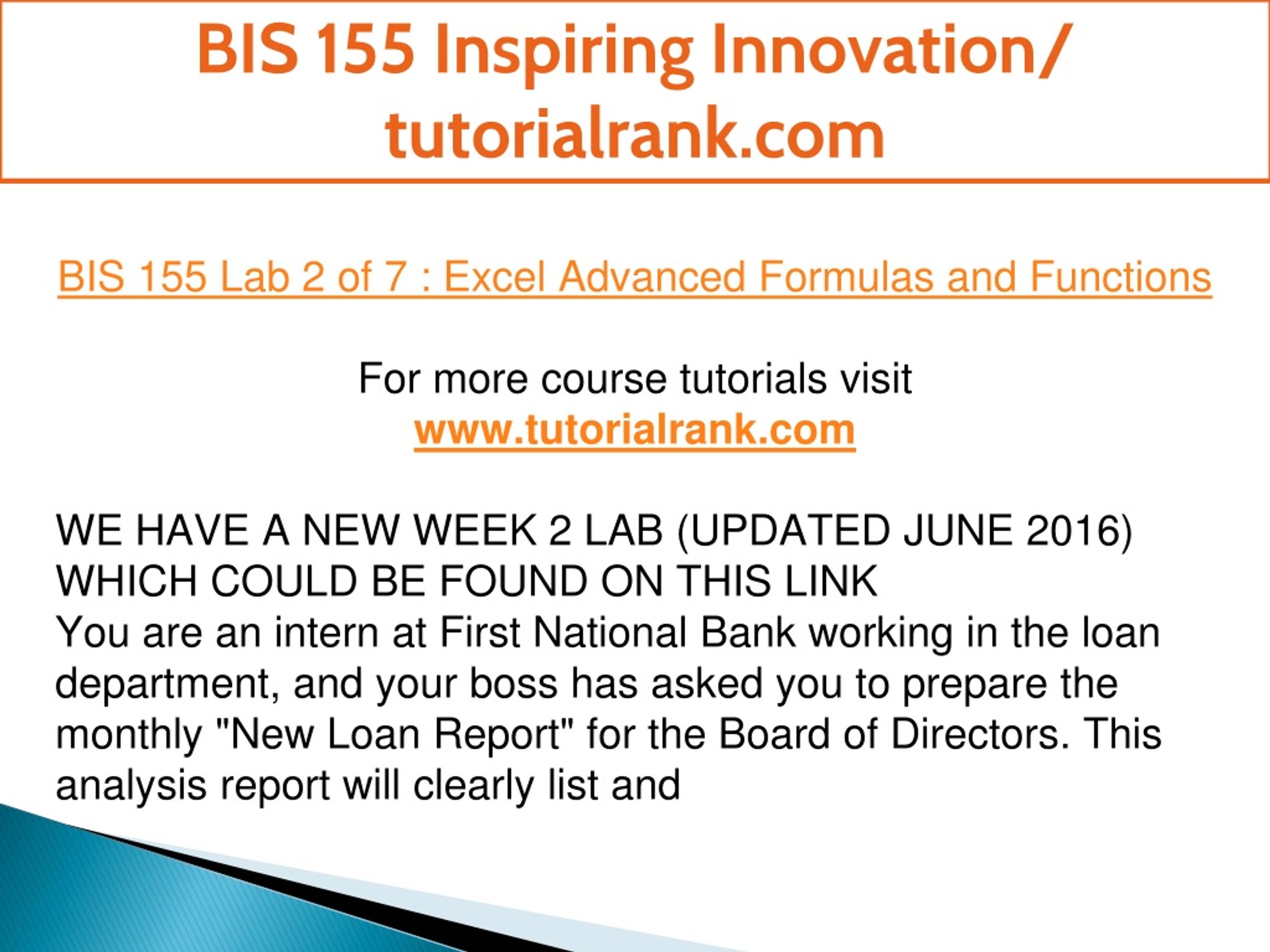 BIS 155 Inspiring Innovation/ tutorialrank.com

BIS 155 Lab 2 of 7 : Excel Advanced Formulas and Functions

For more course tutorials visit
www.tutorialrank.com

WE HAVE A NEW WEEK 2 LAB (UPDATED JUNE 2016) WHICH COULD BE FOUND ON THIS LINK
You are an intern at First National Bank working in the loan department, and your boss has asked you to prepare the monthly "New Loan Report" for the Board of Directors. This analysis report will clearly list and